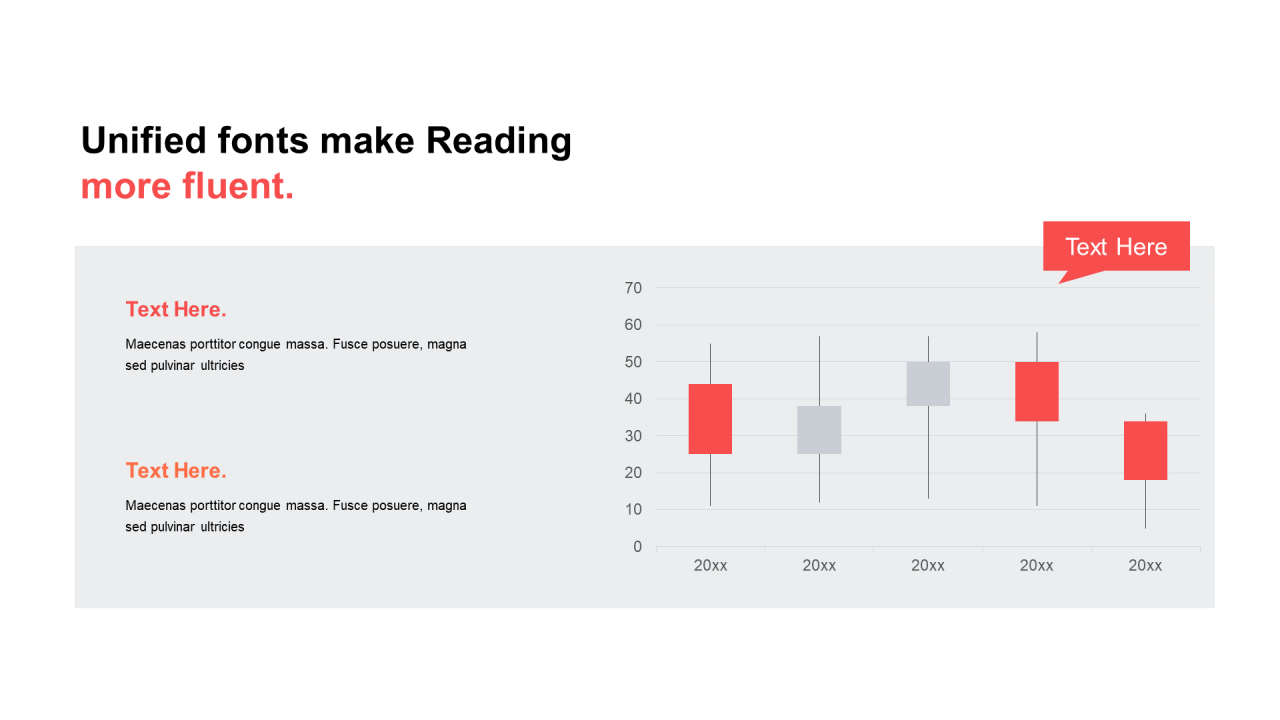 Unified fonts make Reading
more fluent.

Text Here.

Maecenas porttitor congue massa. Fusce posuere, magna sed pulvinar ultricies

Text Here.

Maecenas porttitor congue massa. Fusce posuere, magna sed pulvinar ultricies

Text Here

70
60
50
40
30
20
10
0

20xx 20xx 20xx 20xx 20xx